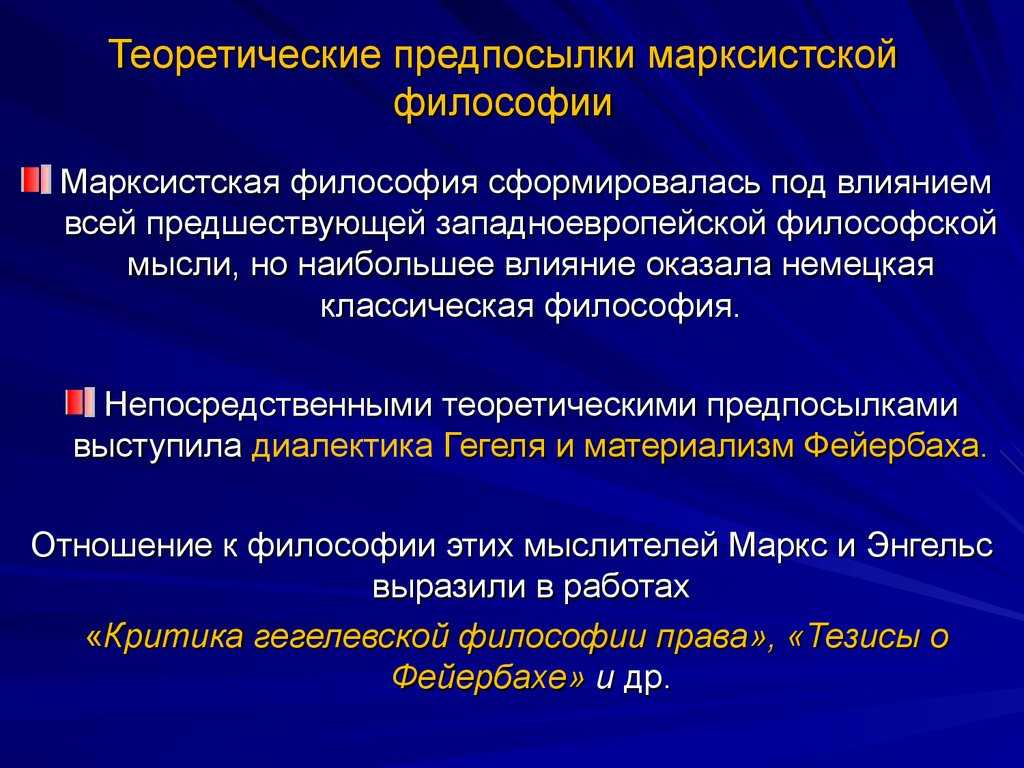 Теоретические предпосылки марксистской философии

Марксистская философия сформировалась под влиянием всей предшествующей западноевропейской философской мысли, но наибольшее влияние оказала немецкая классическая философия.

Непосредственными теоретическими предпосылками выступила диалектика Гегеля и материализм Фейербаха.

Отношение к философии этих мыслителей Маркс и Энгельс выразили в работах

«Критика гегелевской философии права», «Тезисы о Фейербахе» и др.